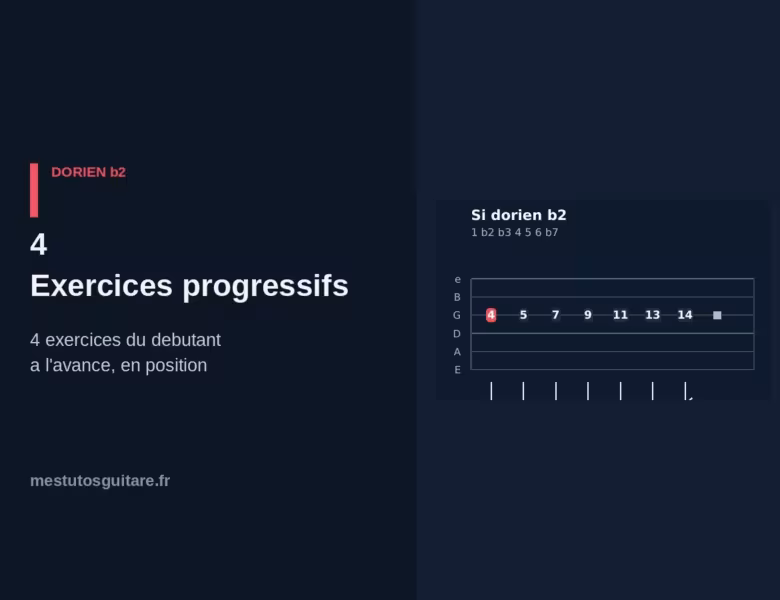 DORIEN b2

4
Exercices progressifs

4 exercices du debutant
a l'avance, en position

mestutosguitare.fr

Si dorien b2
1 b2 b3 4 5 6 b7

e
B
G
D
A
E

4 5 7 9 11 13 14